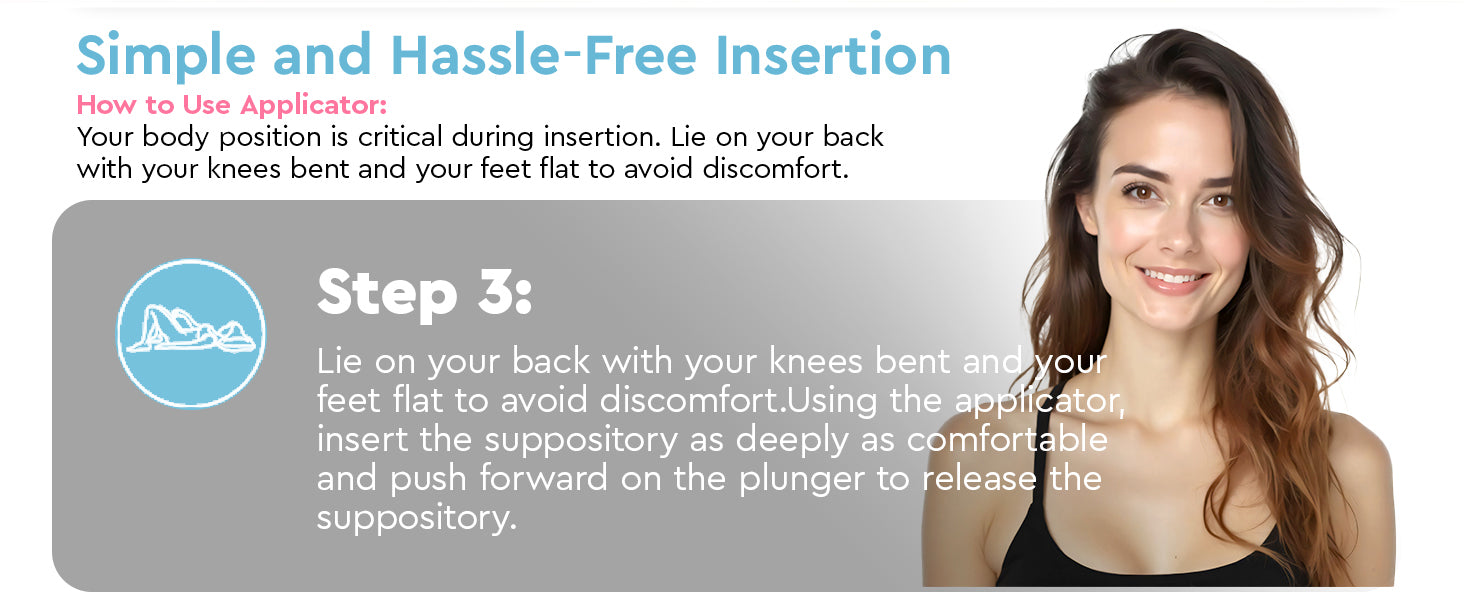 Simple and Hassle-Free Insertion

How to Use Applicator:

Your body position is critical during insertion. Lie on your back with your knees bent and your feet flat to avoid discomfort.

Step 3:

Lie on your back with your knees bent and your feet flat to avoid discomfort.Using the applicator, insert the suppository as deeply as comfortable and push forward on the plunger to release the suppository.